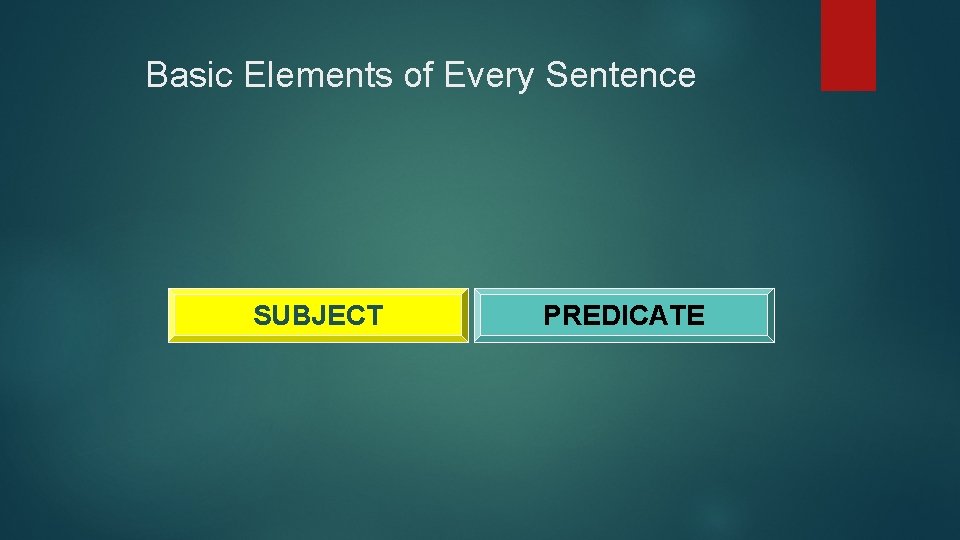 Basic Elements of Every Sentence

SUBJECT

PREDICATE